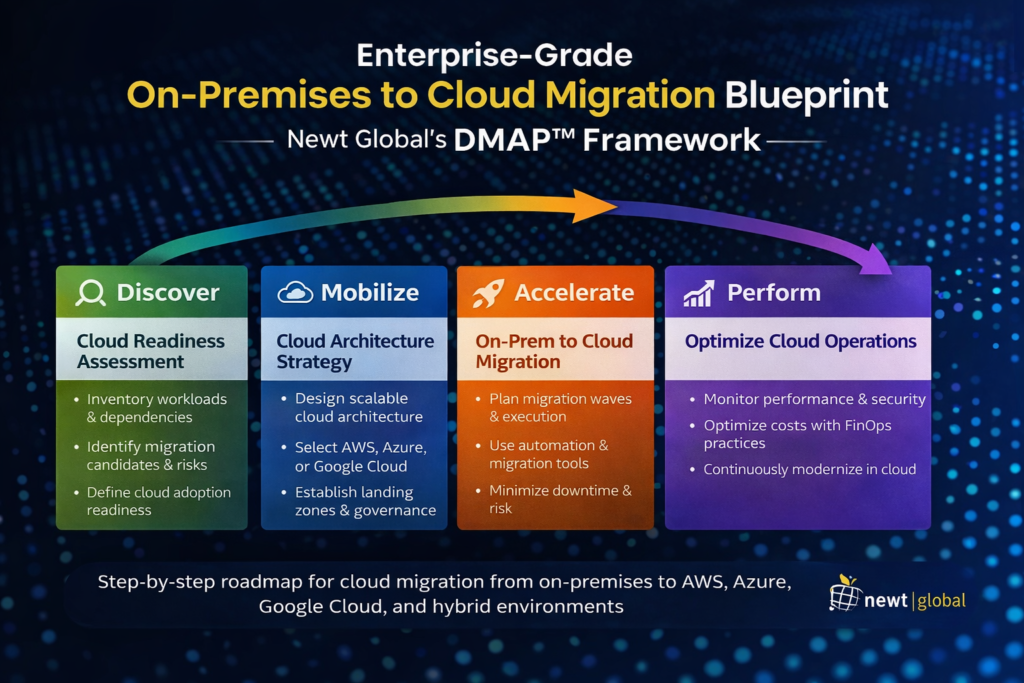 Enterprise-Grade
On-Premises to Cloud Migration Blueprint
Newt Global's DMAP™ Framework

Discover
Cloud Readiness Assessment
• Inventory workloads & dependencies
• Identify migration candidates & risks
• Define cloud adoption readiness

Mobilize
Cloud Architecture Strategy
• Design scalable cloud architecture
• Select AWS, Azure, or Google Cloud
• Establish landing zones & governance

Accelerate
On-Prem to Cloud Migration
• Plan migration waves & execution
• Use automation & migration tools
• Minimize downtime & risk

Perform
Optimize Cloud Operations
• Monitor performance & security
• Optimize costs with FinOps practices
• Continuously modernize in cloud

Step-by-step roadmap for cloud migration from on-premises to AWS, Azure, Google Cloud, and hybrid environments

newt | global